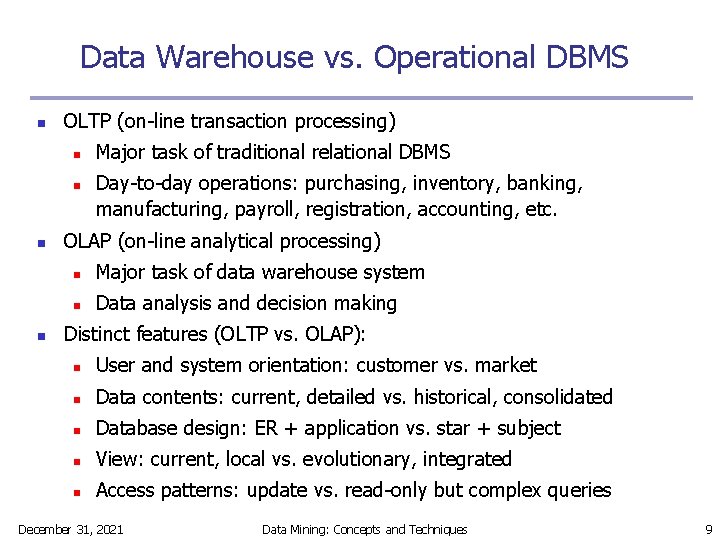 Data Warehouse vs. Operational DBMS

- OLTP (on-line transaction processing)
  - Major task of traditional relational DBMS
  - Day-to-day operations: purchasing, inventory, banking, manufacturing, payroll, registration, accounting, etc.
- OLAP (on-line analytical processing)
  - Major task of data warehouse system
  - Data analysis and decision making
- Distinct features (OLTP vs. OLAP):
  - User and system orientation: customer vs. market
  - Data contents: current, detailed vs. historical, consolidated
  - Database design: ER + application vs. star + subject
  - View: current, local vs. evolutionary, integrated
  - Access patterns: update vs. read-only but complex queries

December 31, 2021 Data Mining: Concepts and Techniques 9